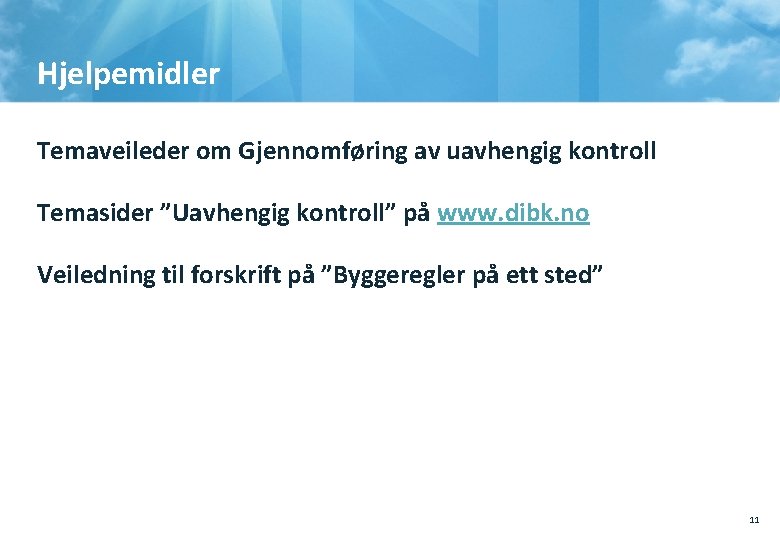 Hjelpemidler

Temaveileder om Gjennomføring av uavhengig kontroll

Temasider ”Uavhengig kontroll” på www.dibk.no

Veiledning til forskrift på ”Byggeregler på ett sted”

11